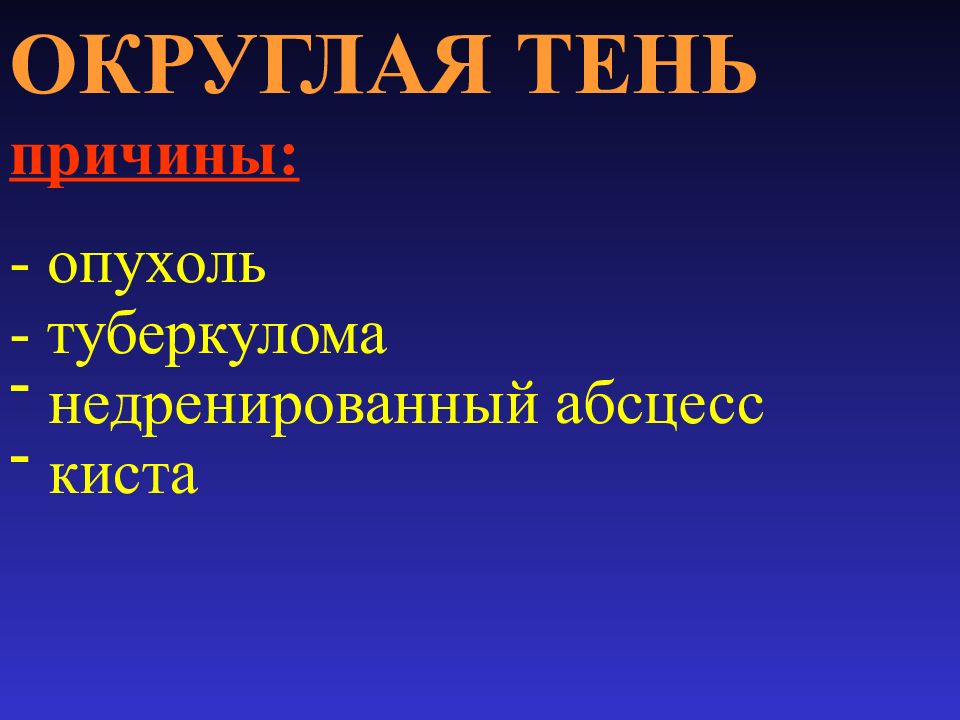 ОКРУГЛАЯ ТЕНЬ

причины:

- опухоль
- туберкулома
- недренированный абсцесс
- киста